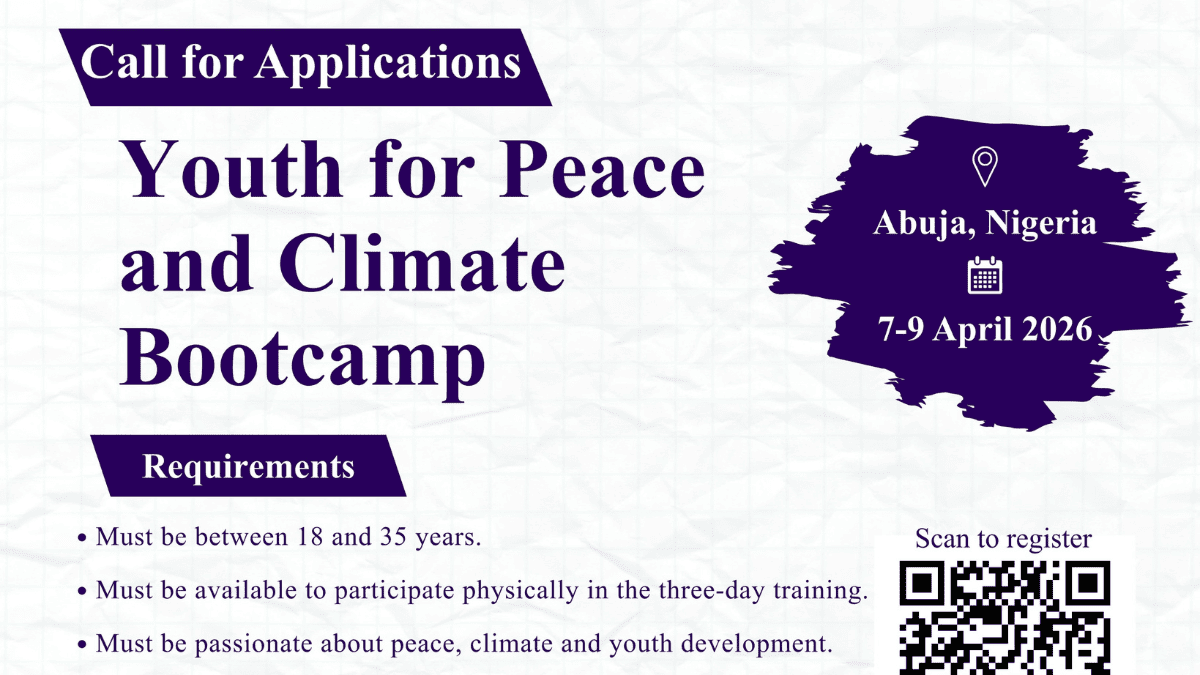 Call for Applications

Youth for Peace and Climate Bootcamp

Abuja, Nigeria

7-9 April 2026

Requirements

• Must be between 18 and 35 years.

• Must be available to participate physically in the three-day training.

• Must be passionate about peace, climate and youth development.

Scan to register